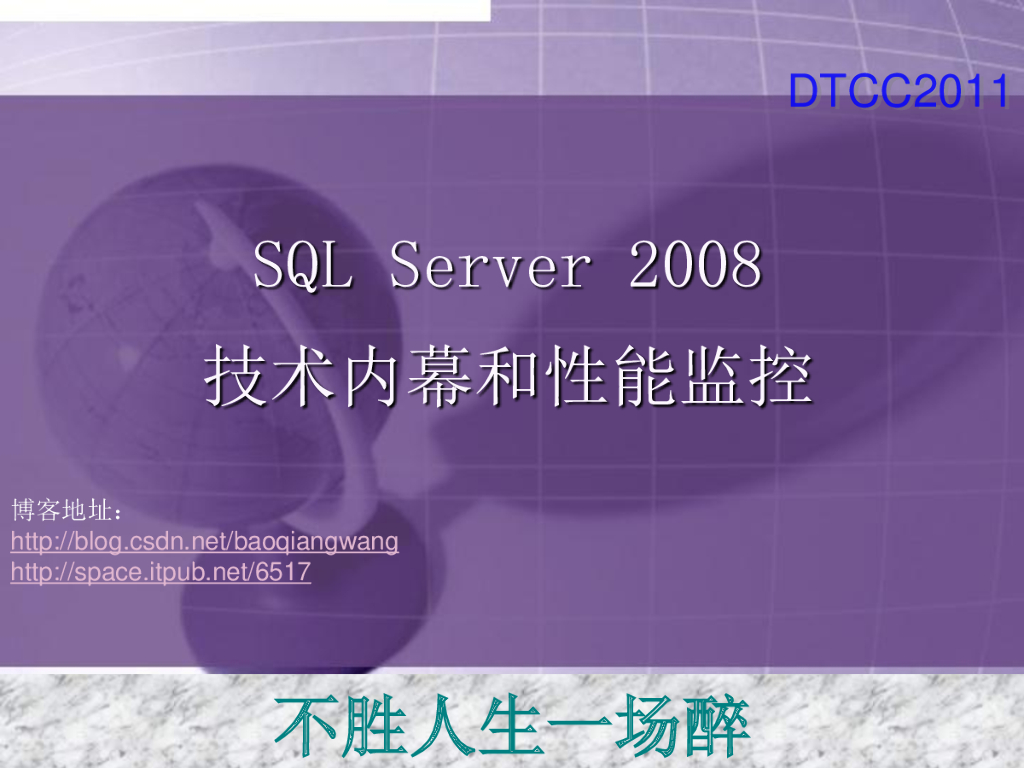 DTCC2011

SQL Server 2008

技术内幕和性能监控

博客地址：
http://blog.csdn.net/baoqiangwang
http://space.itpub.net/6517

不胜人生一场醉